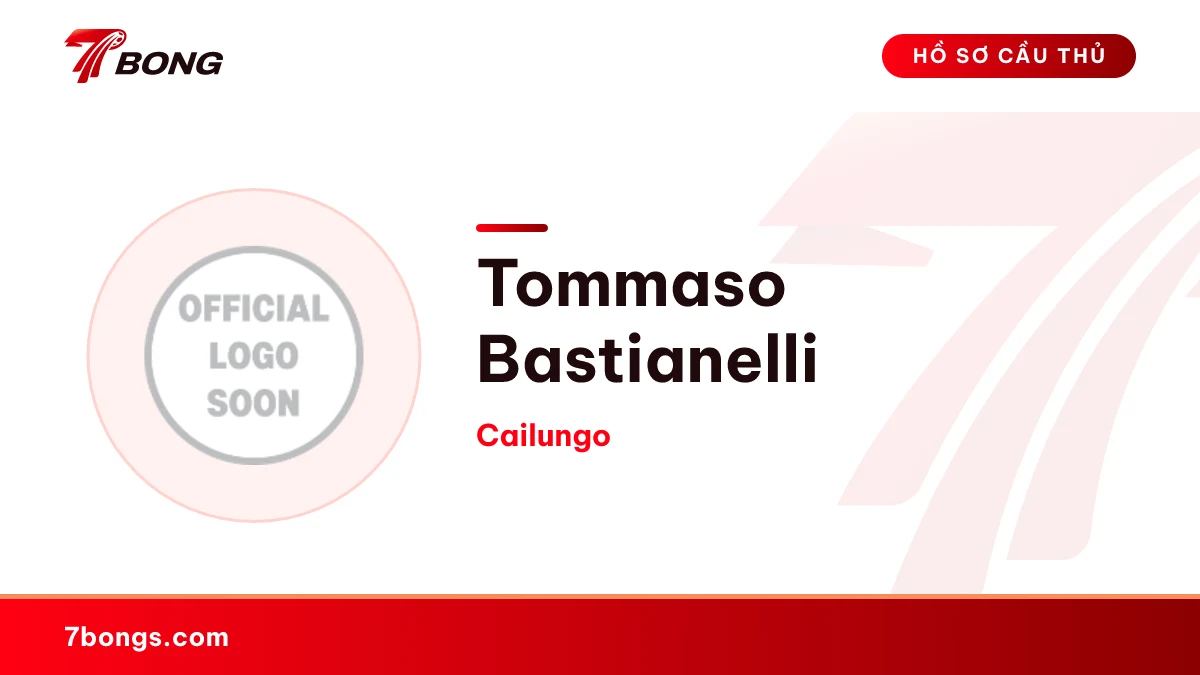 7BONG

HỒ SƠ CẦU THỦ

OFFICIAL
LOGO
SOON

Tommaso
Bastianelli

Cailungo

7bongs.com